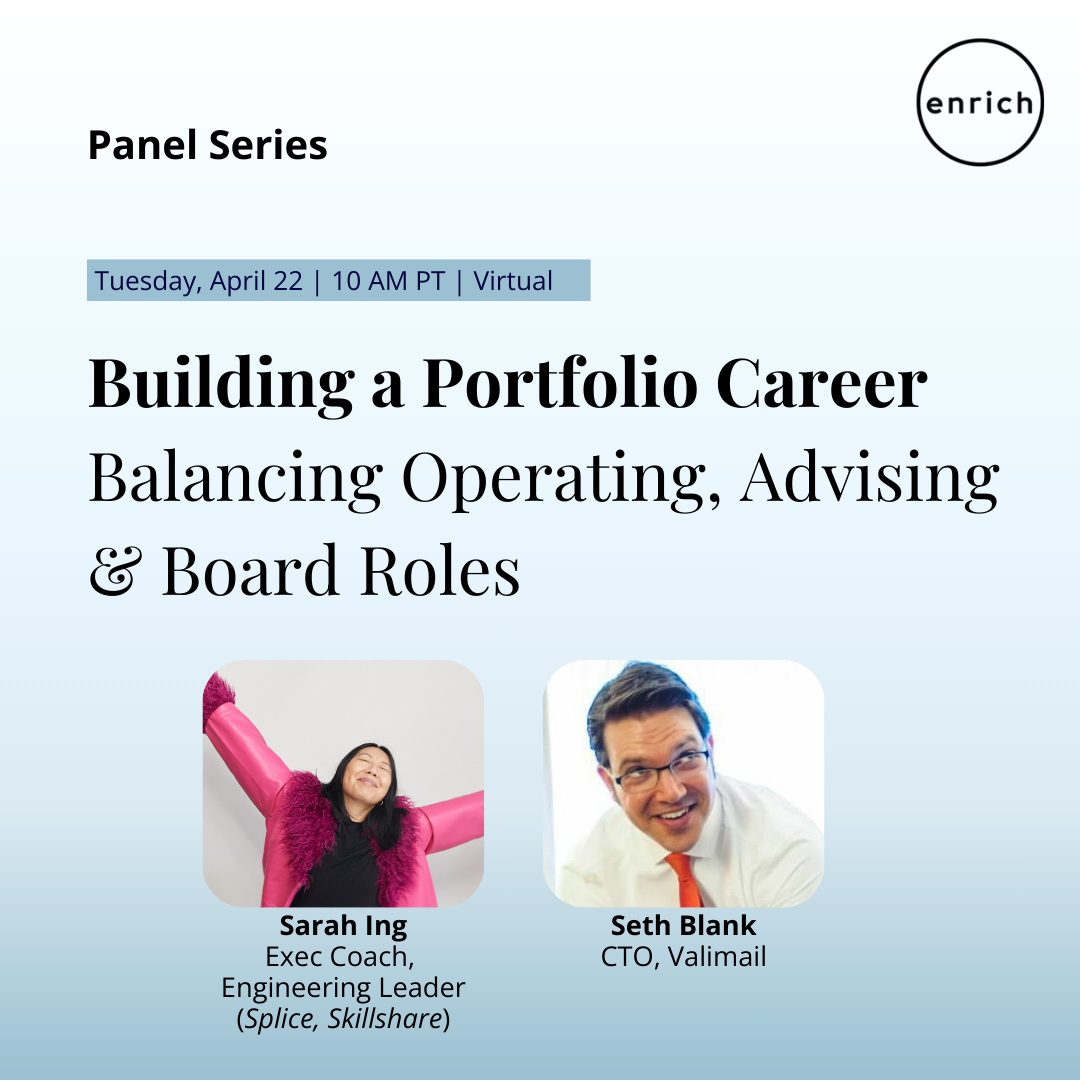 Panel Series

enrich

Tuesday, April 22 | 10 AM PT | Virtual

Building a Portfolio Career
Balancing Operating, Advising & Board Roles

Sarah Ing
Exec Coach, Engineering Leader (Splice, Skillshare)

Seth Blank
CTO, Valimail